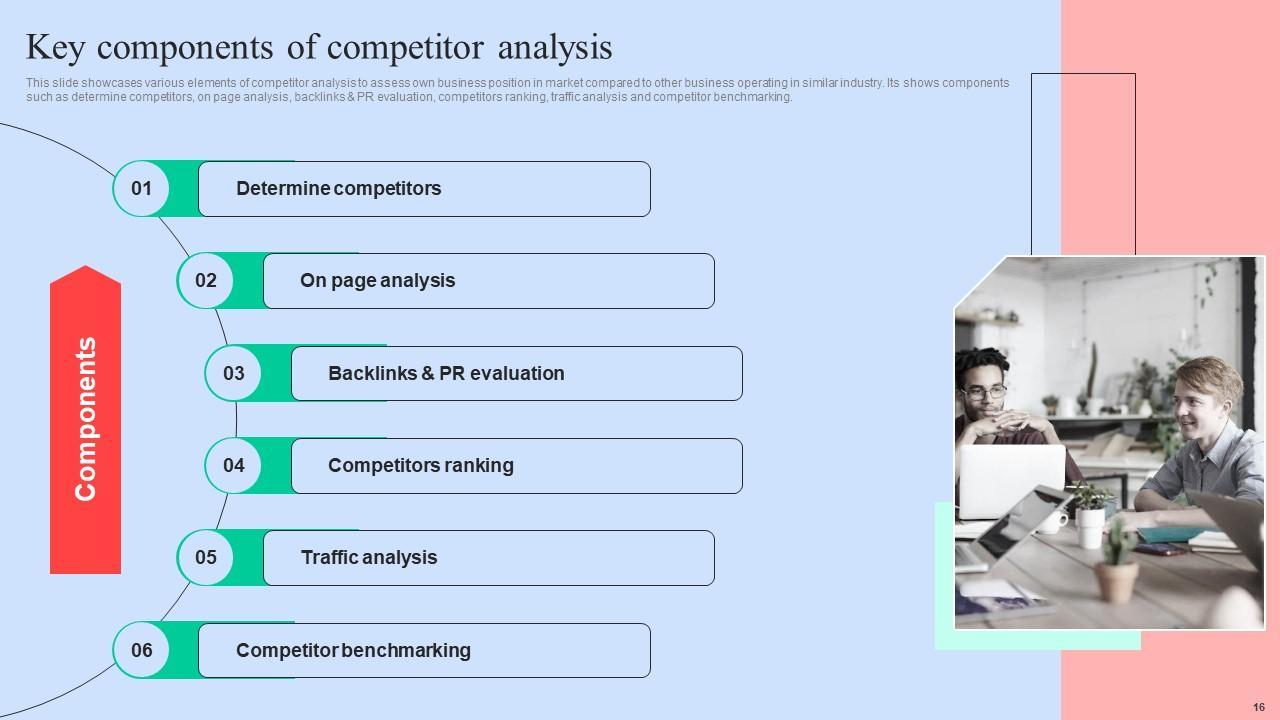 Key components of competitor analysis

This slide showcases various elements of competitor analysis to assess own business position in market compared to other business operating in similar industry. Its shows components such as determine competitors, on page analysis, backlinks & PR evaluation, competitors ranking, traffic analysis and competitor benchmarking.

Components

01 Determine competitors

02 On page analysis

03 Backlinks & PR evaluation

04 Competitors ranking

05 Traffic analysis

06 Competitor benchmarking

16